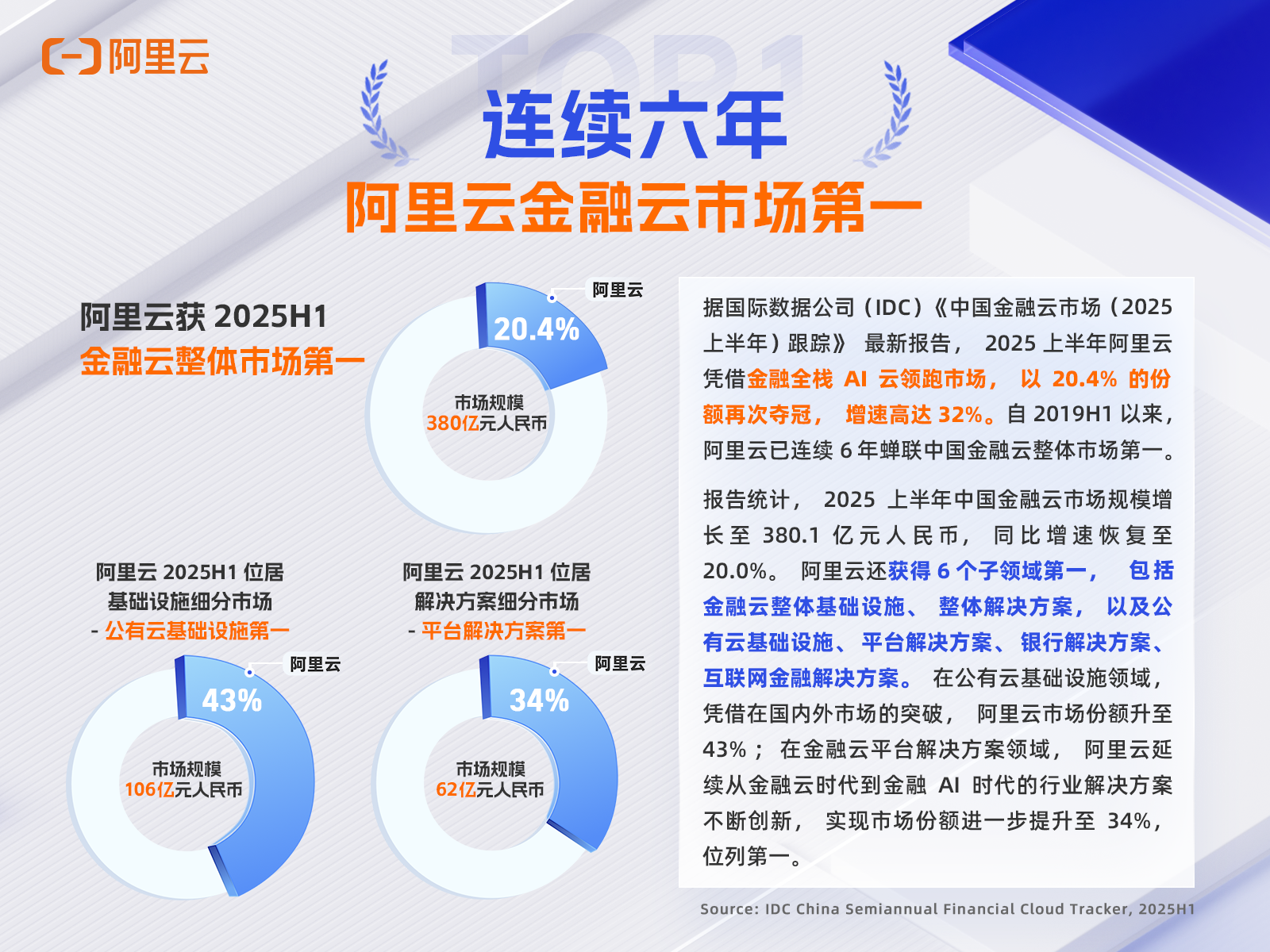 阿里云

TOP1

连续六年

阿里云金融云市场第一

阿里云获 2025H1

金融云整体市场第一

阿里云

20.4%

市场规模
380亿元人民币

阿里云 2025H1 位居
基础设施细分市场
- 公有云基础设施第一

阿里云

43%

市场规模
106亿元人民币

阿里云 2025H1 位居
解决方案细分市场
- 平台解决方案第一

阿里云

34%

市场规模
62亿元人民币

据国际数据公司（IDC）《中国金融云市场（2025上半年）跟踪》最新报告，2025 上半年阿里云凭借金融全栈 AI 云领跑市场，以 20.4% 的份额再次夺冠，增速高达 32%。自 2019H1 以来，阿里云已连续 6 年蝉联中国金融云整体市场第一。

报告统计，2025 上半年中国金融云市场规模增长至 380.1 亿元人民币，同比增速恢复至 20.0%。阿里云还获得 6 个子领域第一，包括金融云整体基础设施、整体解决方案，以及公有云基础设施、平台解决方案、银行解决方案、互联网金融解决方案。在公有云基础设施领域，凭借在国内外市场的突破，阿里云市场份额升至 43%；在金融云平台解决方案领域，阿里云延续从金融云时代到金融 AI 时代的行业解决方案不断创新，实现市场份额进一步提升至 34%，位列第一。

Source: IDC China Semiannual Financial Cloud Tracker, 2025H1